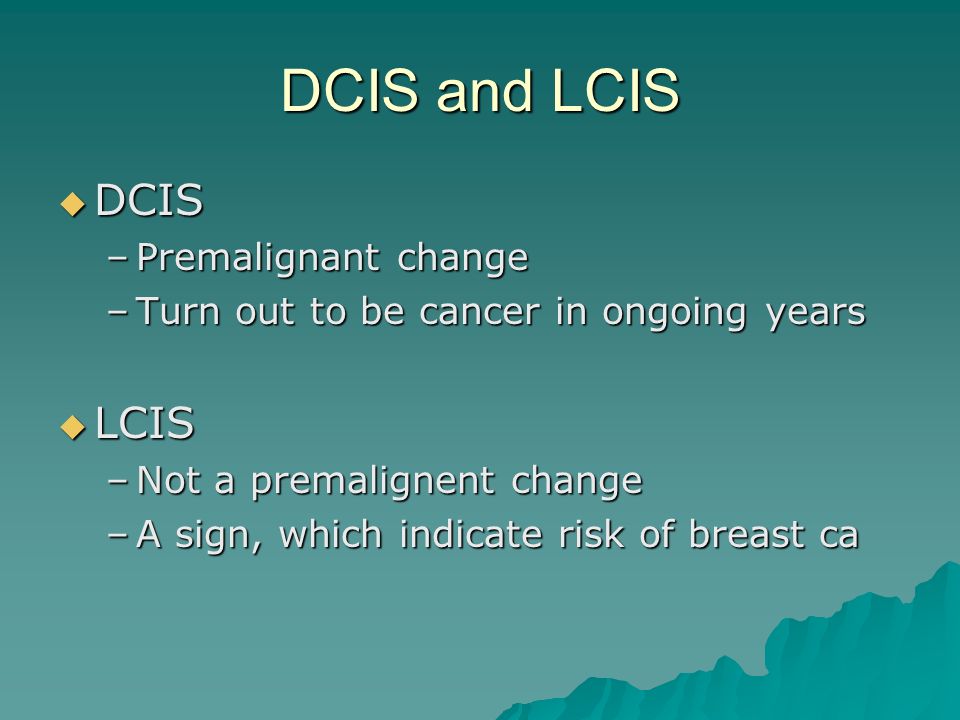 DCIS and LCIS

◆ DCIS
– Premalignant change
– Turn out to be cancer in ongoing years

◆ LCIS
– Not a premalignent change
– A sign, which indicate risk of breast ca